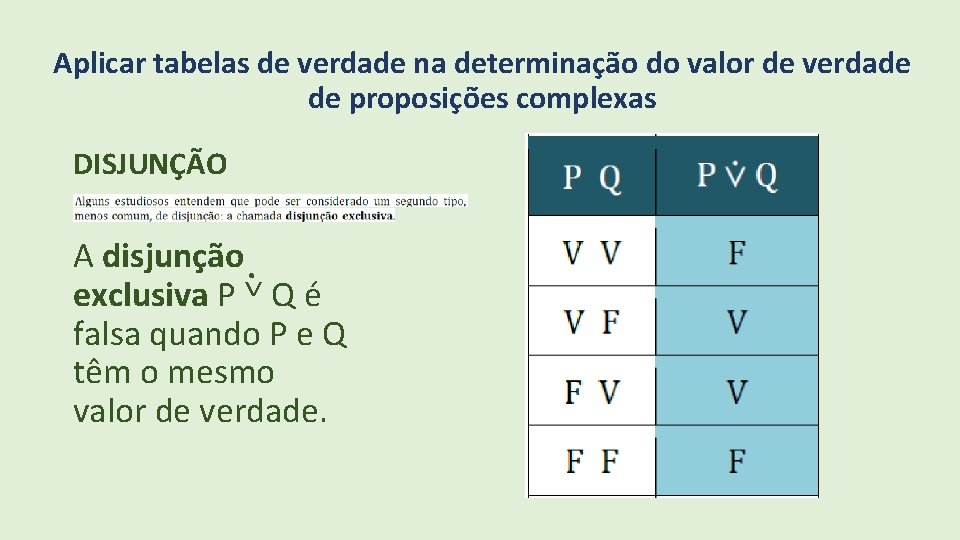 Aplicar tabelas de verdade na determinação do valor de verdade de proposições complexas

DISJUNÇÃO

Alguns estudiosos entendem que pode ser considerado um segundo tipo, menos comum, de disjunção: a chamada disjunção exclusiva.

A disjunção exclusiva P $\dot{\vee}$ Q é falsa quando P e Q têm o mesmo valor de verdade.

| P Q | P $\dot{\vee}$ Q |
|---|---|
| V V | F |
| V F | V |
| F V | V |
| F F | F |